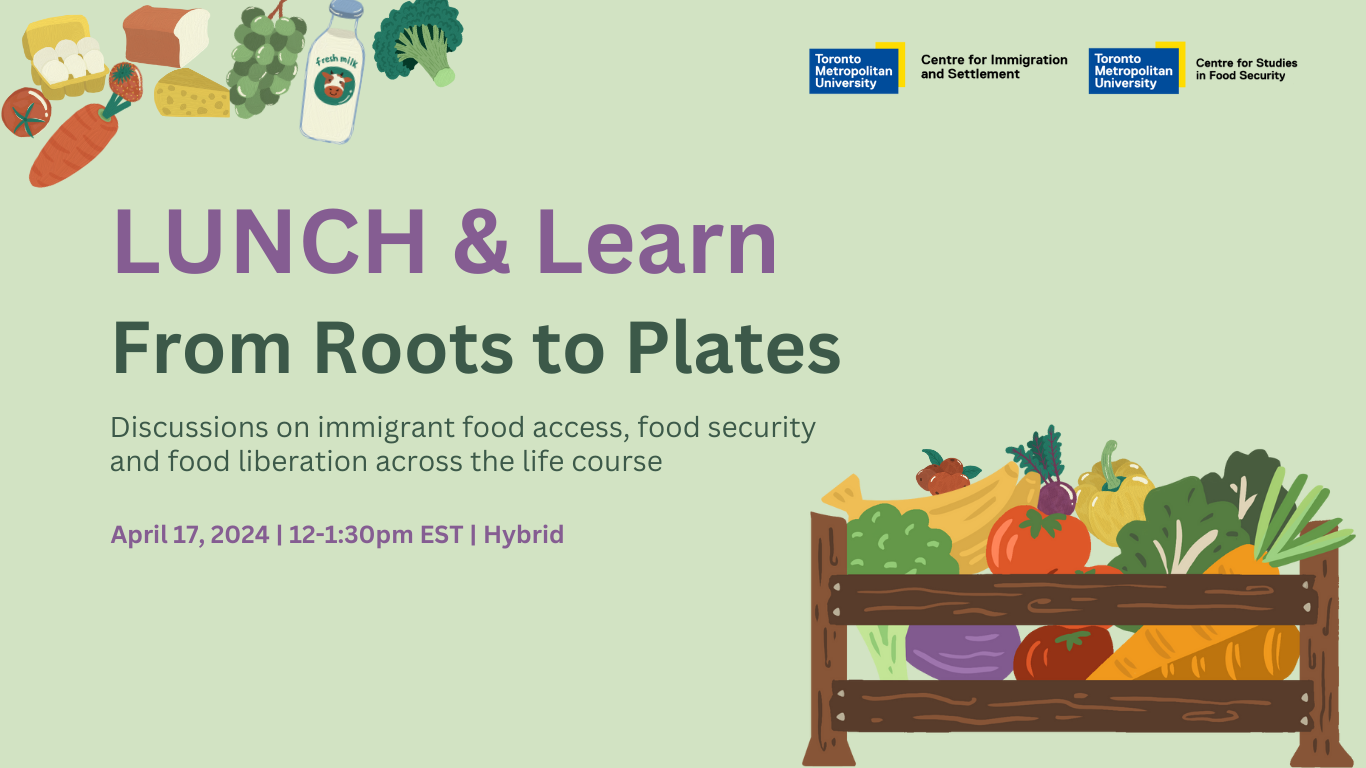 fresh milk

Toronto Metropolitan University

Centre for Immigration and Settlement

Toronto Metropolitan University

Centre for Studies in Food Security

LUNCH & Learn

From Roots to Plates

Discussions on immigrant food access, food security and food liberation across the life course

April 17, 2024 | 12-1:30pm EST | Hybrid